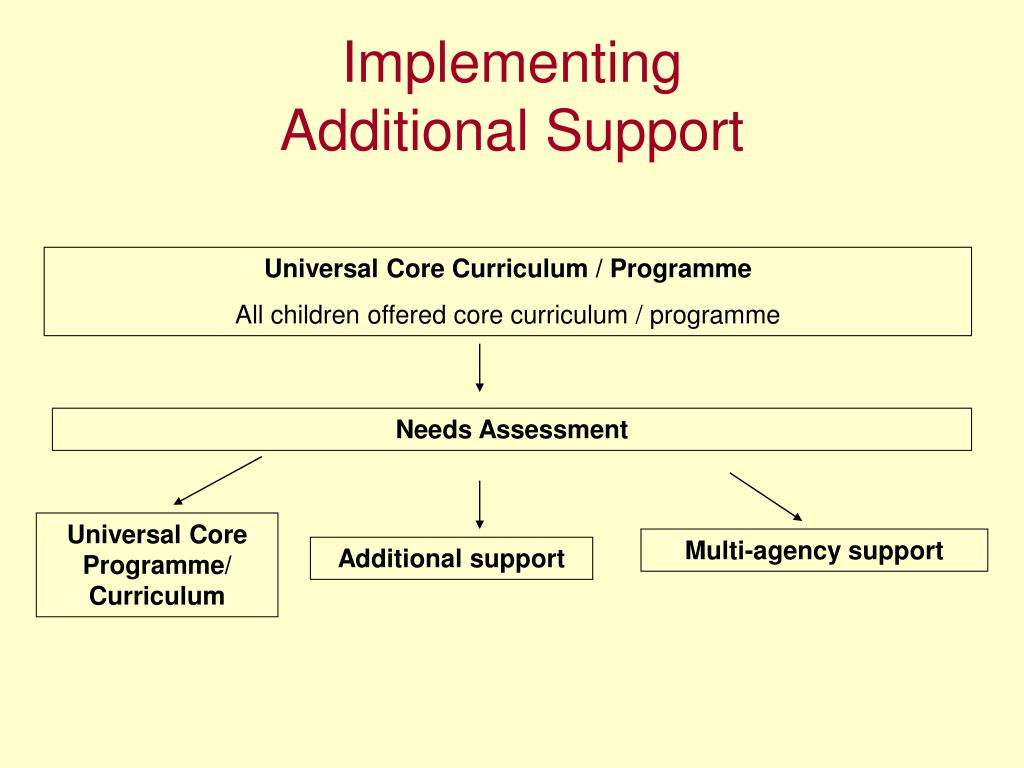 Implementing
Additional Support

Universal Core Curriculum / Programme

All children offered core curriculum / programme

Needs Assessment

Universal Core Programme/ Curriculum

Additional support

Multi-agency support